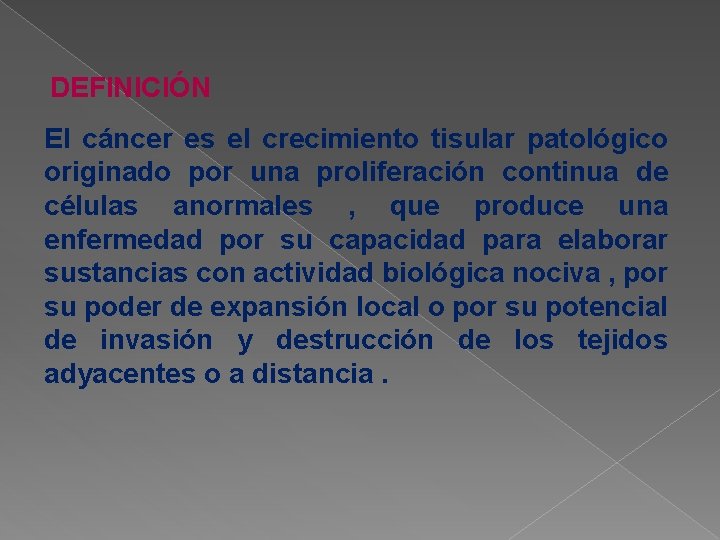 DEFINICIÓN

El cáncer es el crecimiento tisular patológico originado por una proliferación continua de células anormales , que produce una enfermedad por su capacidad para elaborar sustancias con actividad biológica nociva , por su poder de expansión local o por su potencial de invasión y destrucción de los tejidos adyacentes o a distancia .